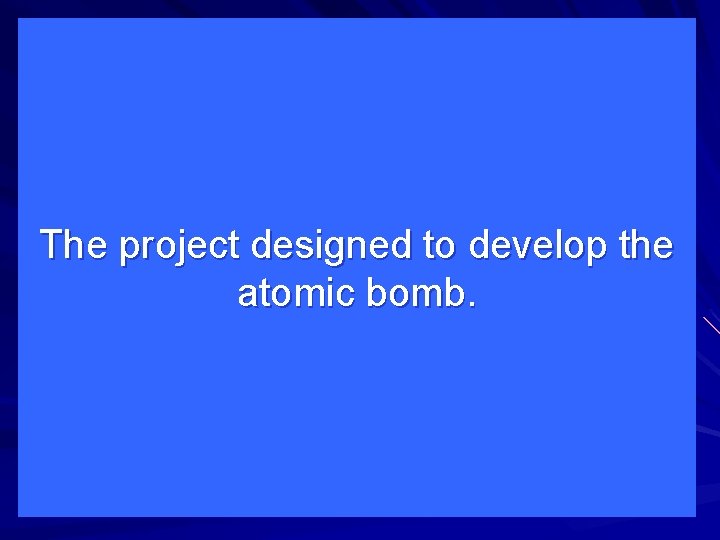 The project designed to develop the atomic bomb.